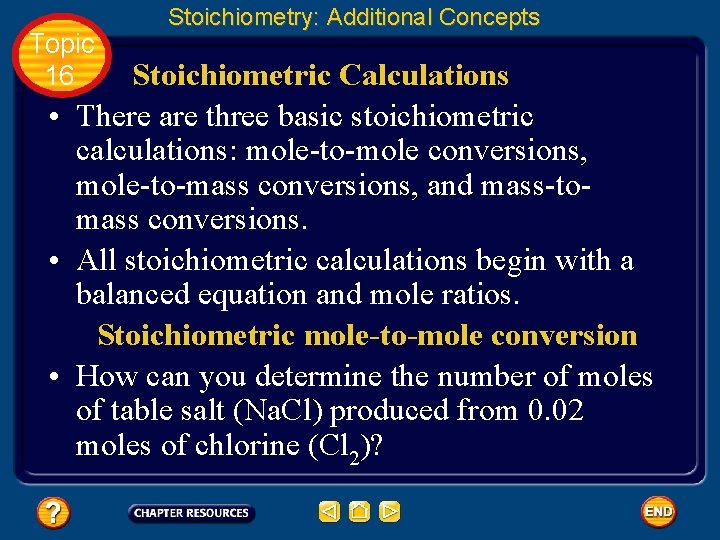 Stoichiometry: Additional Concepts

Topic 16

Stoichiometric Calculations

• There are three basic stoichiometric calculations: mole-to-mole conversions, mole-to-mass conversions, and mass-to-mass conversions.

• All stoichiometric calculations begin with a balanced equation and mole ratios.

Stoichiometric mole-to-mole conversion

• How can you determine the number of moles of table salt (NaCl) produced from 0.02 moles of chlorine ($Cl_2$)?

?

CHAPTER RESOURCES

END